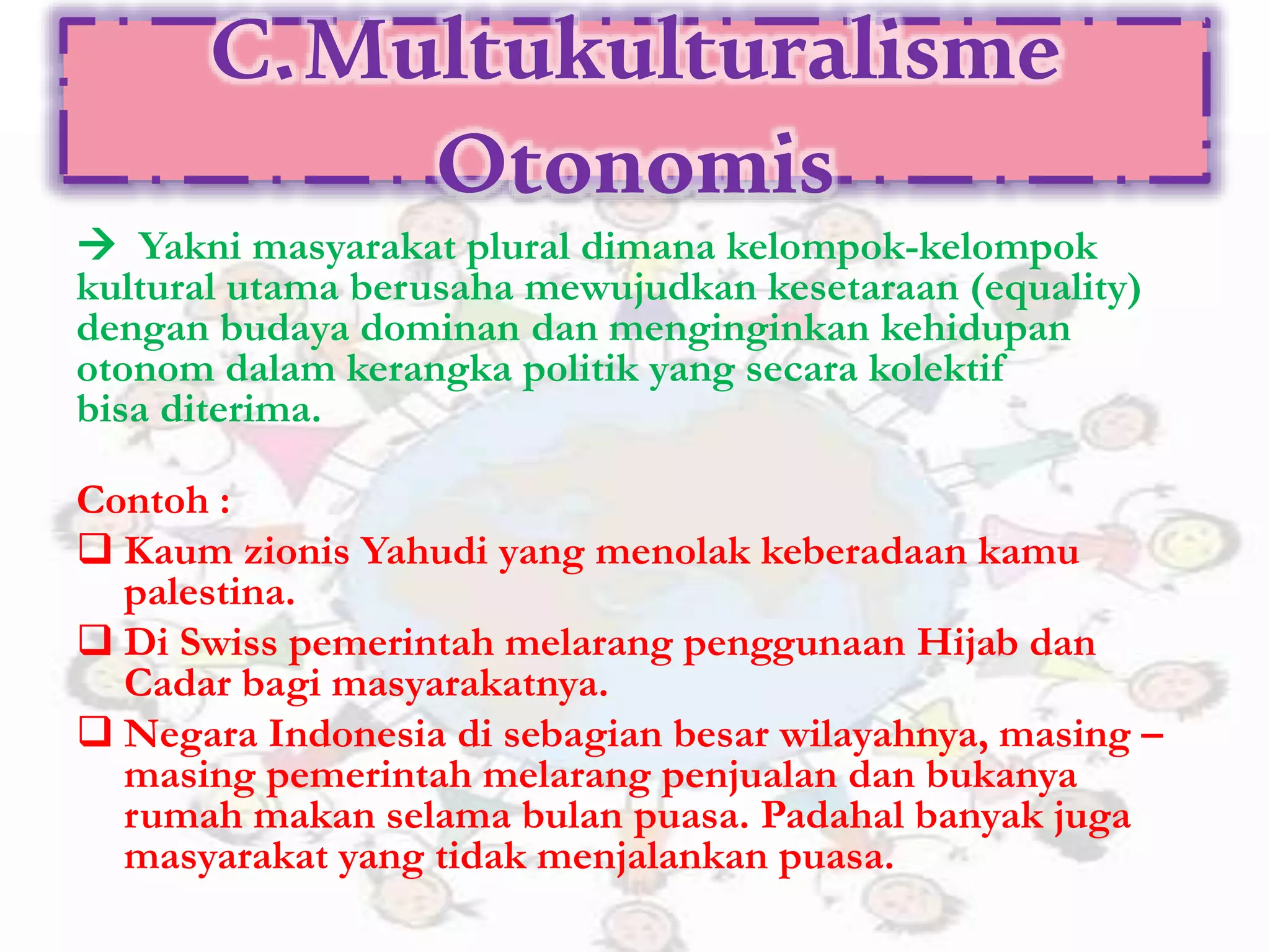 C. Multukulturalisme Otonomis

→ Yakni masyarakat plural dimana kelompok-kelompok kultural utama berusaha mewujudkan kesetaraan (equality) dengan budaya dominan dan menginginkan kehidupan otonom dalam kerangka politik yang secara kolektif bisa diterima.

Contoh :
❑ Kaum zionis Yahudi yang menolak keberadaan kamu palestina.
❑ Di Swiss pemerintah melarang penggunaan Hijab dan Cadar bagi masyarakatnya.
❑ Negara Indonesia di sebagian besar wilayahnya, masing – masing pemerintah melarang penjualan dan bukanya rumah makan selama bulan puasa. Padahal banyak juga masyarakat yang tidak menjalankan puasa.